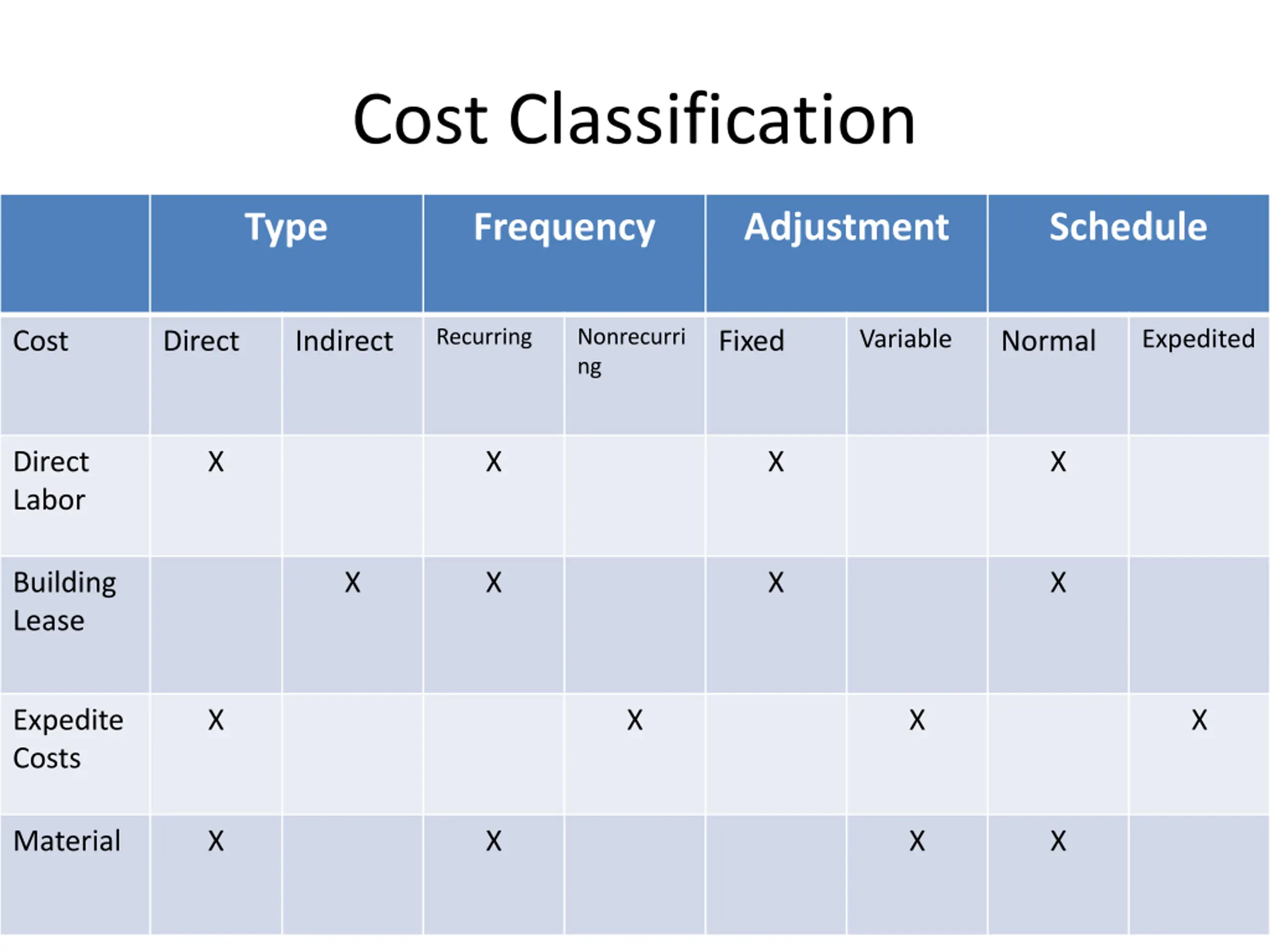 Cost Classification

| | Type | | Frequency | | Adjustment | | Schedule | |
|---|---|---|---|---|---|---|---|---|
| Cost | Direct | Indirect | Recurring | Nonrecurring | Fixed | Variable | Normal | Expedited |
| Direct Labor | X | | X | | X | | X | |
| Building Lease | | X | X | | X | | X | |
| Expedite Costs | X | | | X | | X | | X |
| Material | X | | X | | | X | X | |